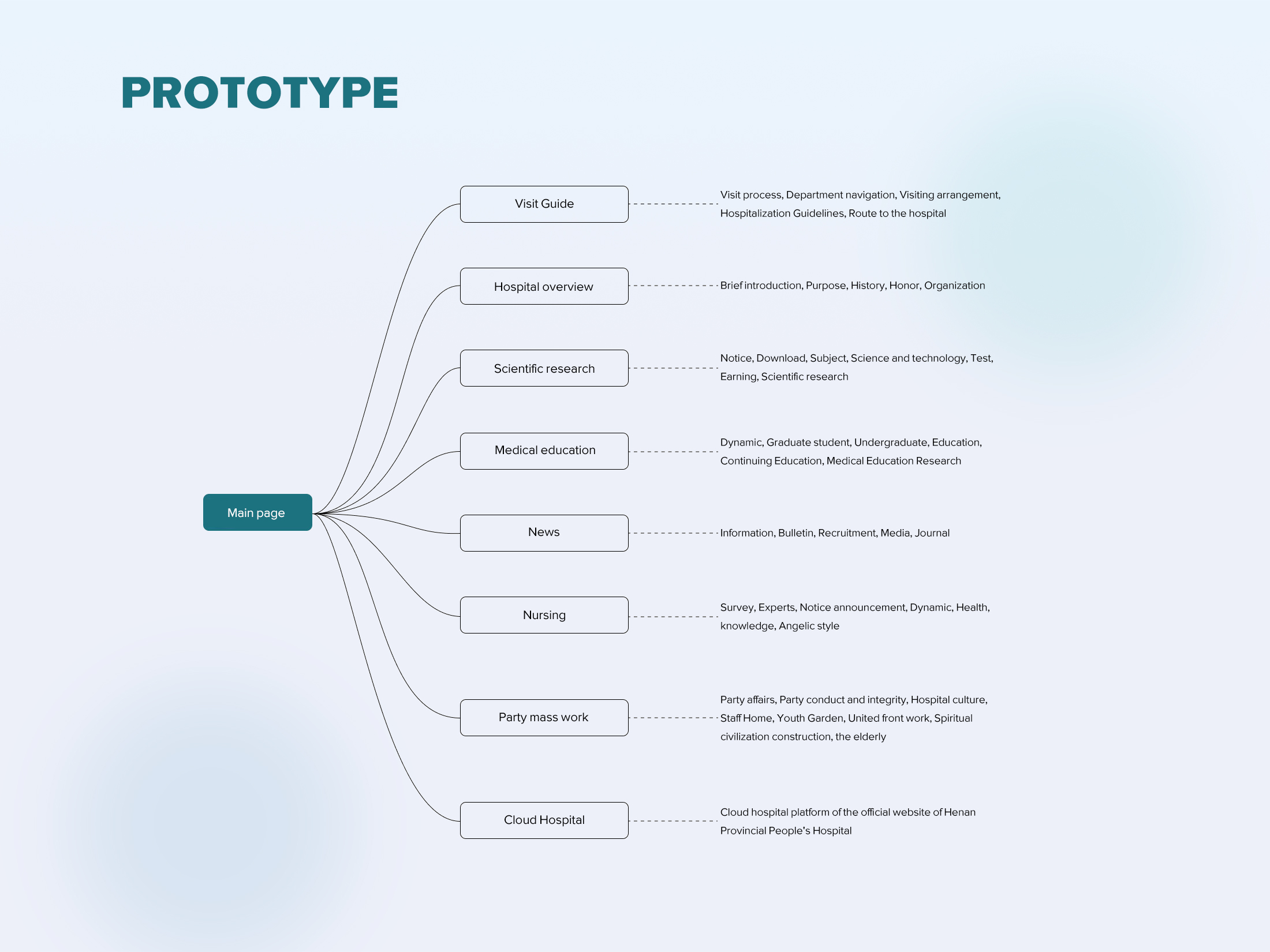 PROTOTYPE

Main page

Visit Guide

Visit process, Department navigation, Visiting arrangement, Hospitalization Guidelines, Route to the hospital

Hospital overview

Brief introduction, Purpose, History, Honor, Organization

Scientific research

Notice, Download, Subject, Science and technology, Test, Earning, Scientific research

Medical education

Dynamic, Graduate student, Undergraduate, Education, Continuing Education, Medical Education Research

News

Information, Bulletin, Recruitment, Media, Journal

Nursing

Survey, Experts, Notice announcement, Dynamic, Health, knowledge, Angelic style

Party mass work

Party affairs, Party conduct and integrity, Hospital culture, Staff Home, Youth Garden, United front work, Spiritual civilization construction, the elderly

Cloud Hospital

Cloud hospital platform of the official website of Henan Provincial People's Hospital